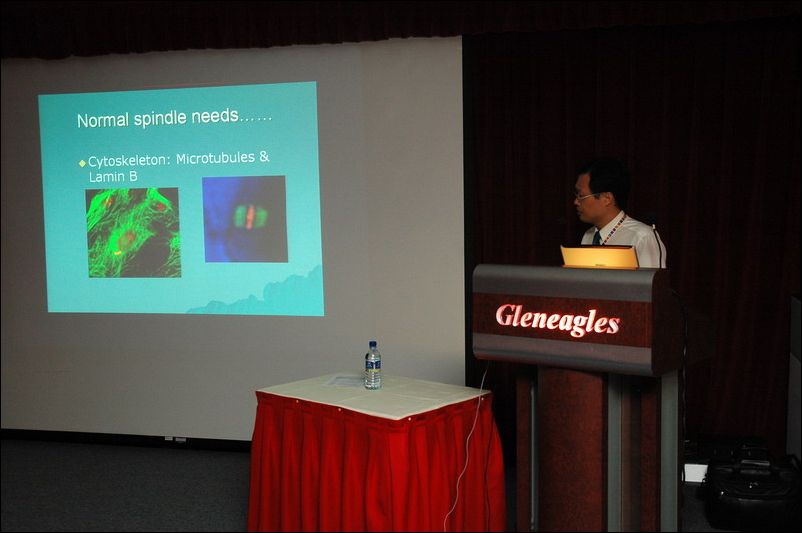 Normal spindle needs……

Cytoskeleton: Microtubules & Lamin B

Gleneagles